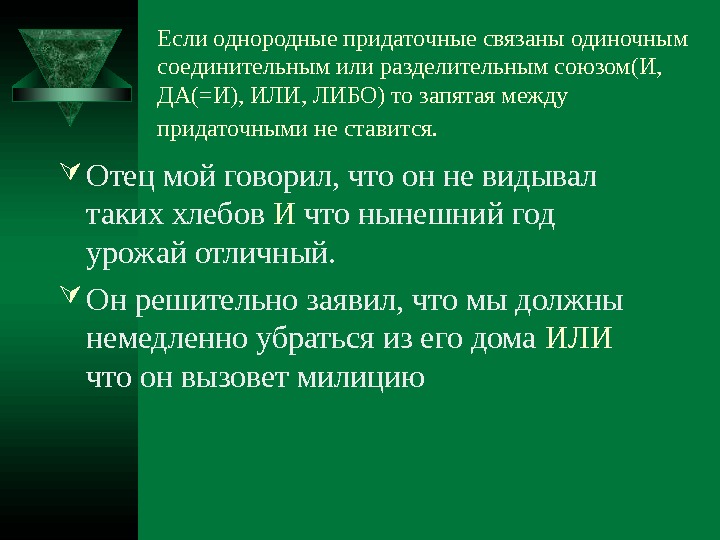 Если однородные придаточные связаны одиночным соединительным или разделительным союзом(И, ДА(=И), ИЛИ, ЛИБО) то запятая между придаточными не ставится.

Отец мой говорил, что он не видывал таких хлебов И что нынешний год урожай отличный.

Он решительно заявил, что мы должны немедленно убраться из его дома ИЛИ что он вызовет милицию